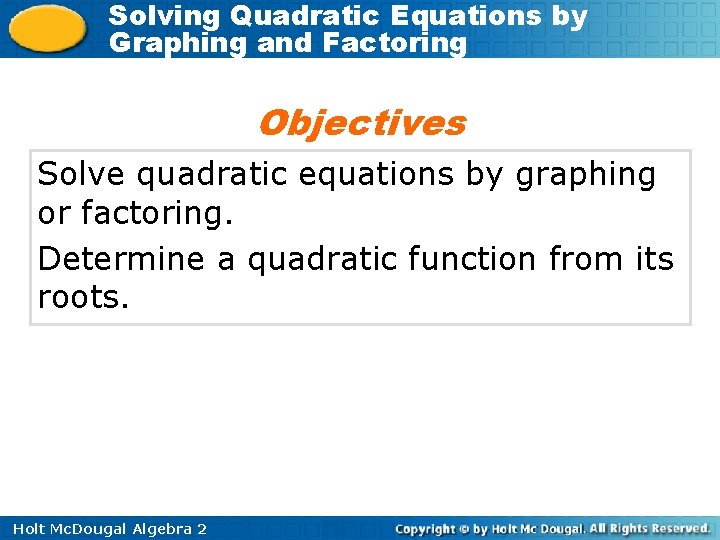 Solving Quadratic Equations by Graphing and Factoring

Objectives

Solve quadratic equations by graphing or factoring.

Determine a quadratic function from its roots.

Holt McDougal Algebra 2

Copyright © by Holt Mc Dougal. All Rights Reserved.